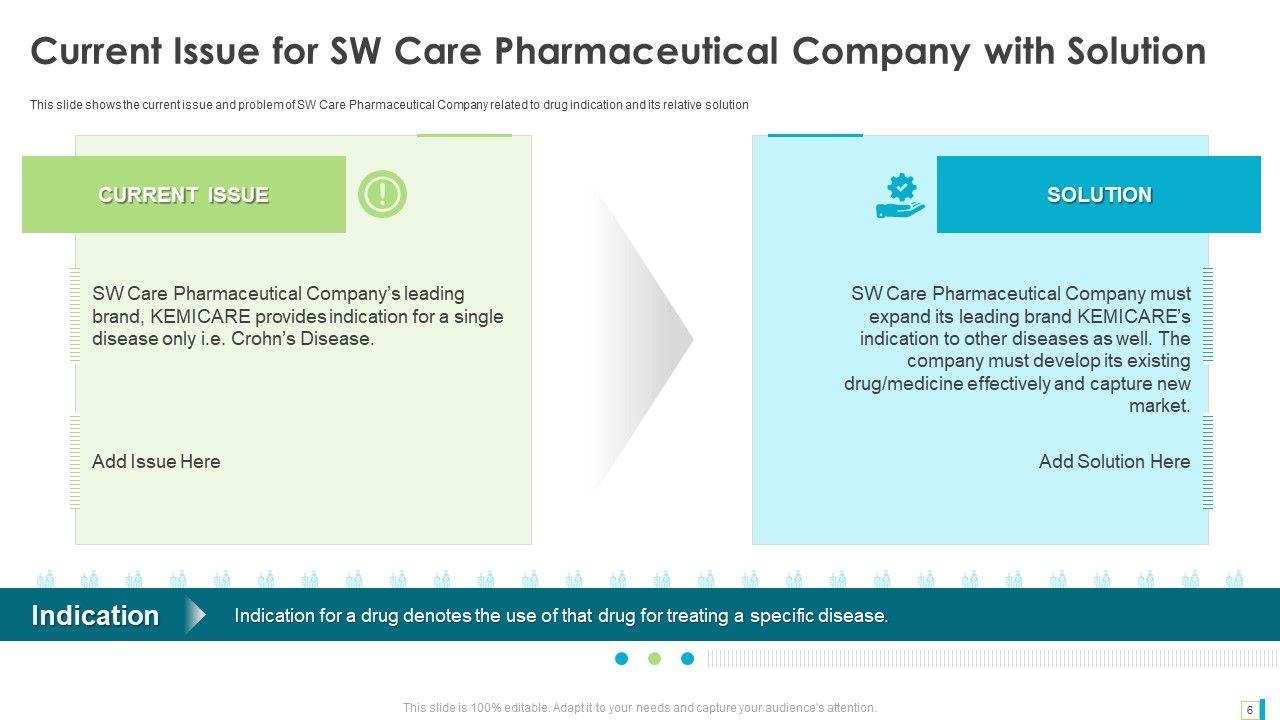 Current Issue for SW Care Pharmaceutical Company with Solution

This slide shows the current issue and problem of SW Care Pharmaceutical Company related to drug indication and its relative solution

CURRENT ISSUE

SW Care Pharmaceutical Company's leading brand, KEMICARE provides indication for a single disease only i.e. Crohn's Disease.

Add Issue Here

SOLUTION

SW Care Pharmaceutical Company must expand its leading brand KEMICARE's indication to other diseases as well. The company must develop its existing drug/medicine effectively and capture new market.

Add Solution Here

Indication

Indication for a drug denotes the use of that drug for treating a specific disease.

This slide is 100% editable. Adapt it to your needs and capture your audience's attention.

6